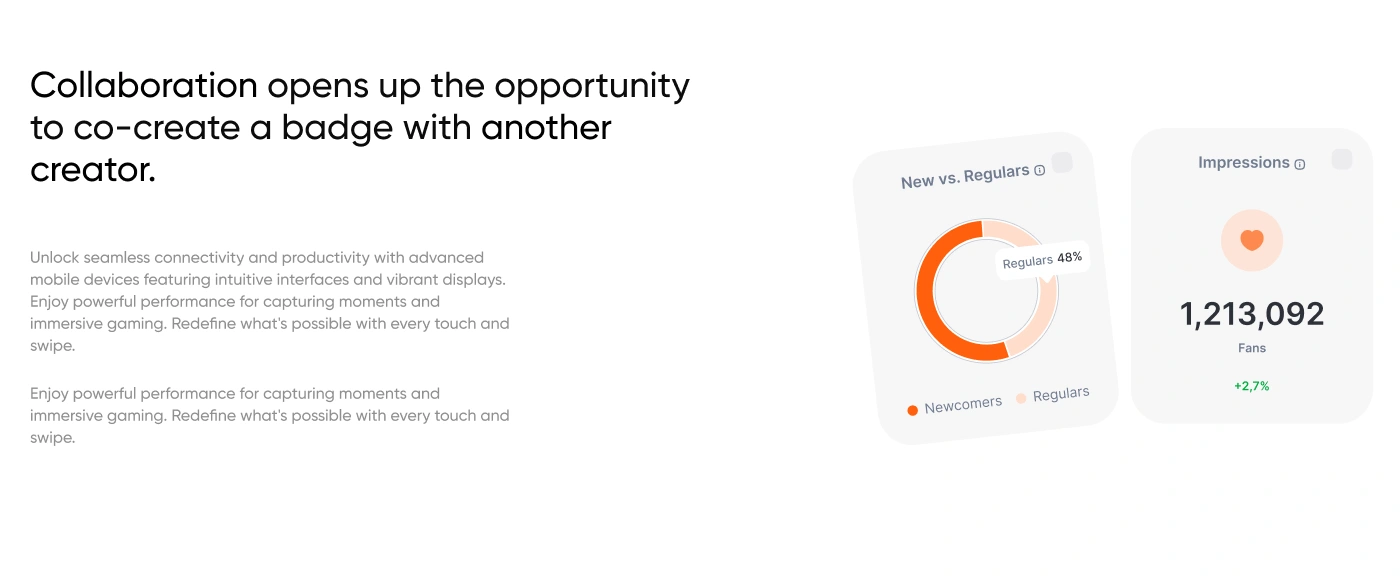 Collaboration opens up the opportunity to co-create a badge with another creator.

Unlock seamless connectivity and productivity with advanced mobile devices featuring intuitive interfaces and vibrant displays. Enjoy powerful performance for capturing moments and immersive gaming. Redefine what's possible with every touch and swipe.

Enjoy powerful performance for capturing moments and immersive gaming. Redefine what's possible with every touch and swipe.

New vs. Regulars

Regulars 48%

Newcomers Regulars

Impressions

1,213,092

Fans

+2,7%